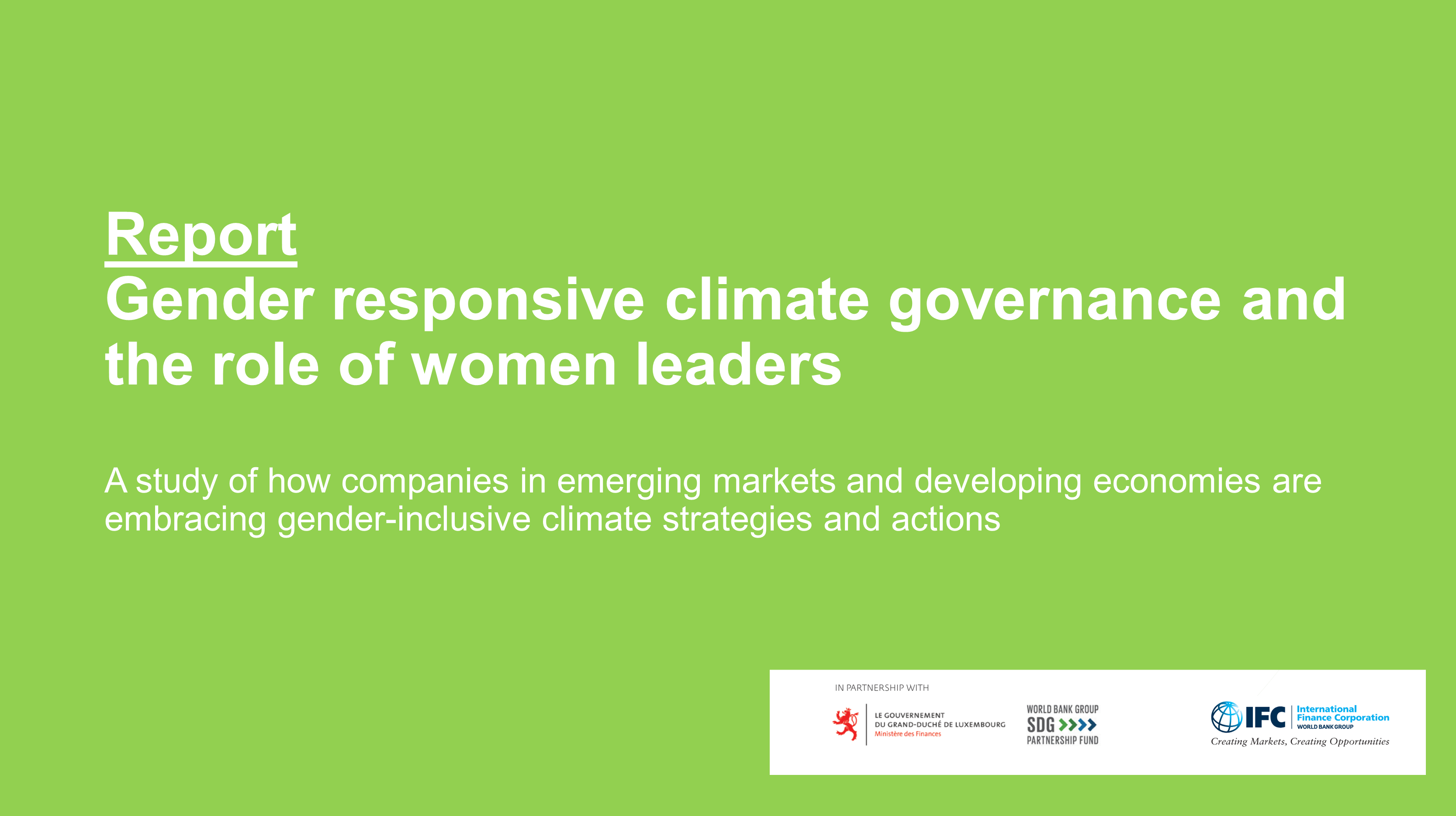 Report
Gender responsive climate governance and the role of women leaders

A study of how companies in emerging markets and developing economies are embracing gender-inclusive climate strategies and actions

IN PARTNERSHIP WITH

LE GOUVERNEMENT DU GRAND-DUCHÉ DE LUXEMBOURG
Ministère des Finances

WORLD BANK GROUP
SDG
PARTNERSHIP FUND

IFC
International Finance Corporation
WORLD BANK GROUP
Creating Markets, Creating Opportunities